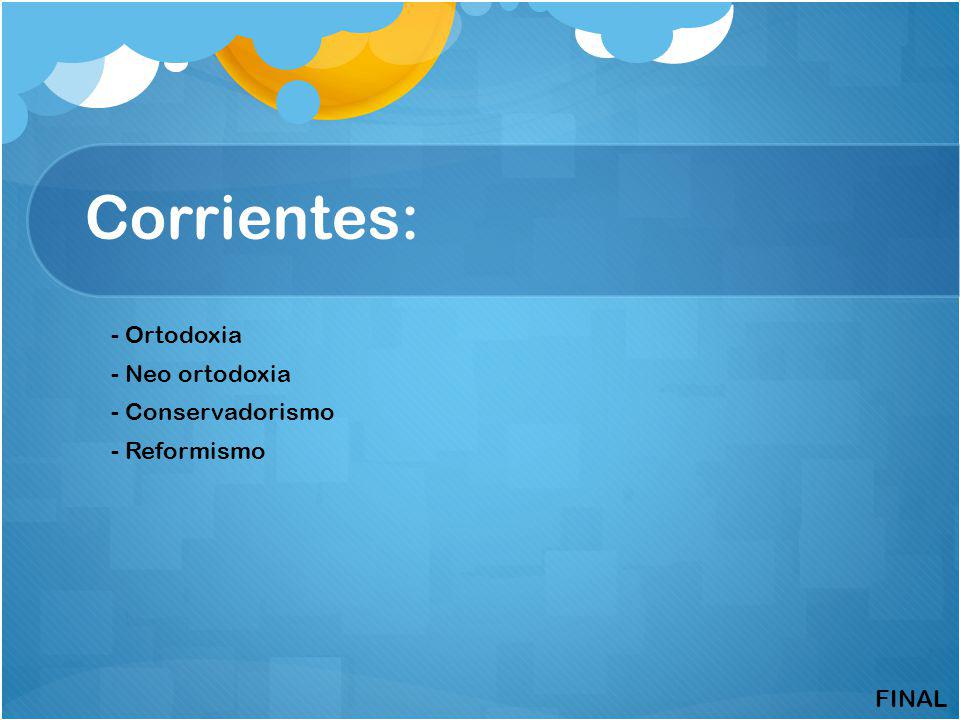 Corrientes:

- Ortodoxia
- Neo ortodoxia
- Conservadorismo
- Reformismo

FINAL